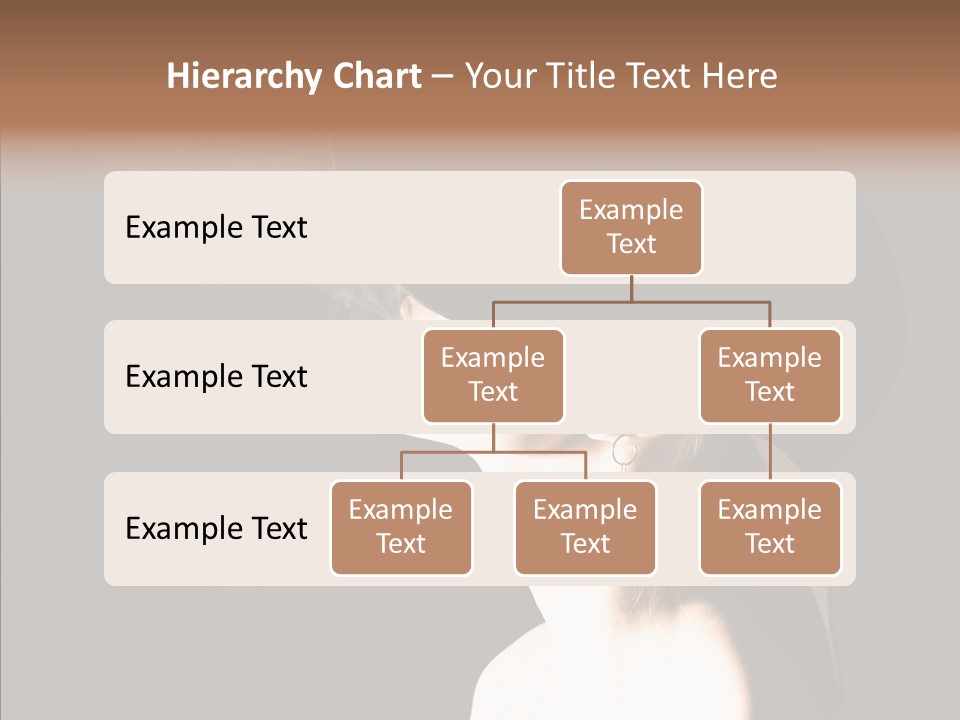 Hierarchy Chart – Your Title Text Here

Example Text

Example Text

Example Text

Example Text

Example Text

Example Text

Example Text

Example Text

Example Text